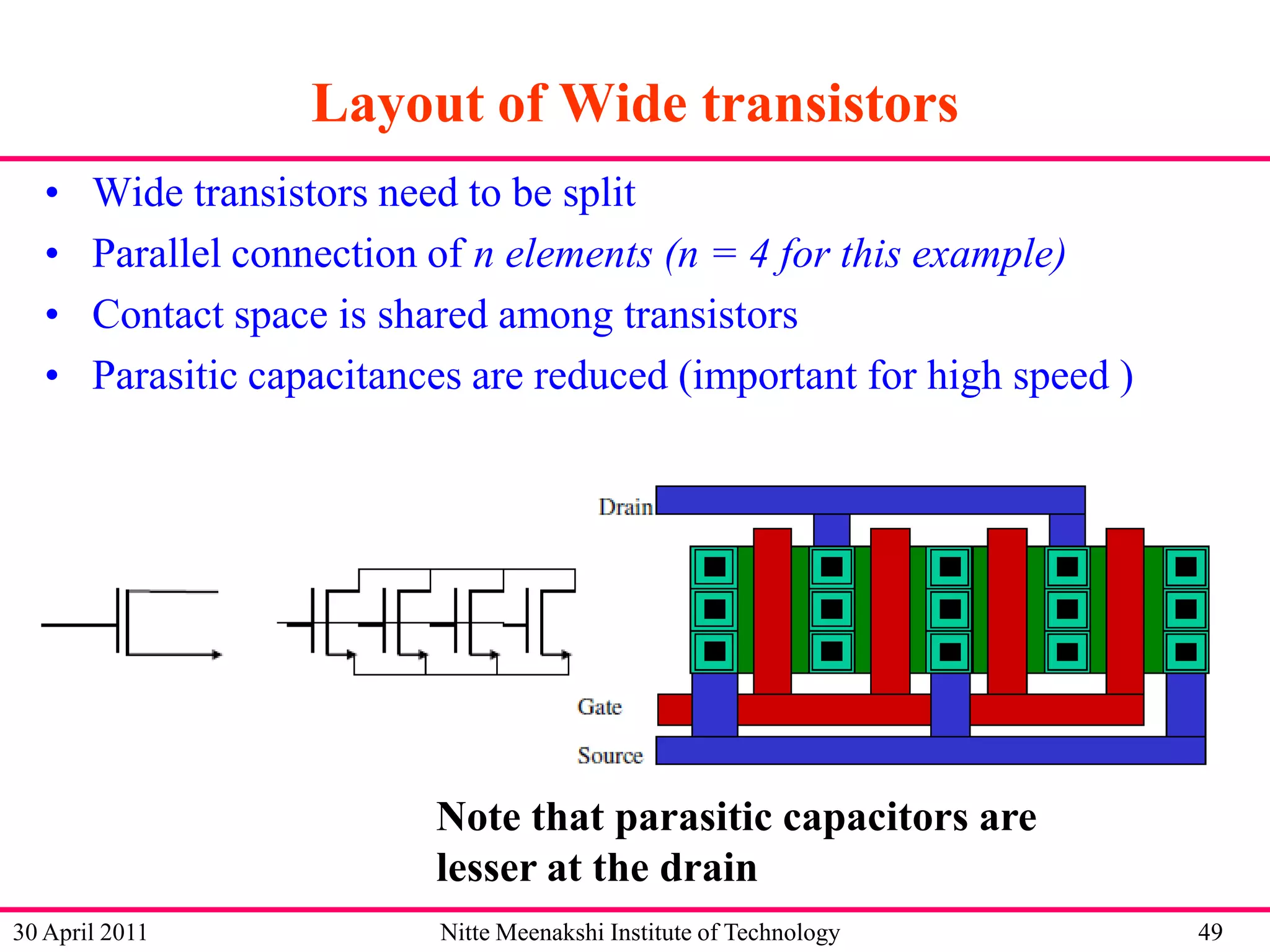 Layout of Wide transistors

• Wide transistors need to be split
• Parallel connection of n elements (n = 4 for this example)
• Contact space is shared among transistors
• Parasitic capacitances are reduced (important for high speed )

Drain
Gate
Source

Note that parasitic capacitors are lesser at the drain

30 April 2011
Nitte Meenakshi Institute of Technology
49